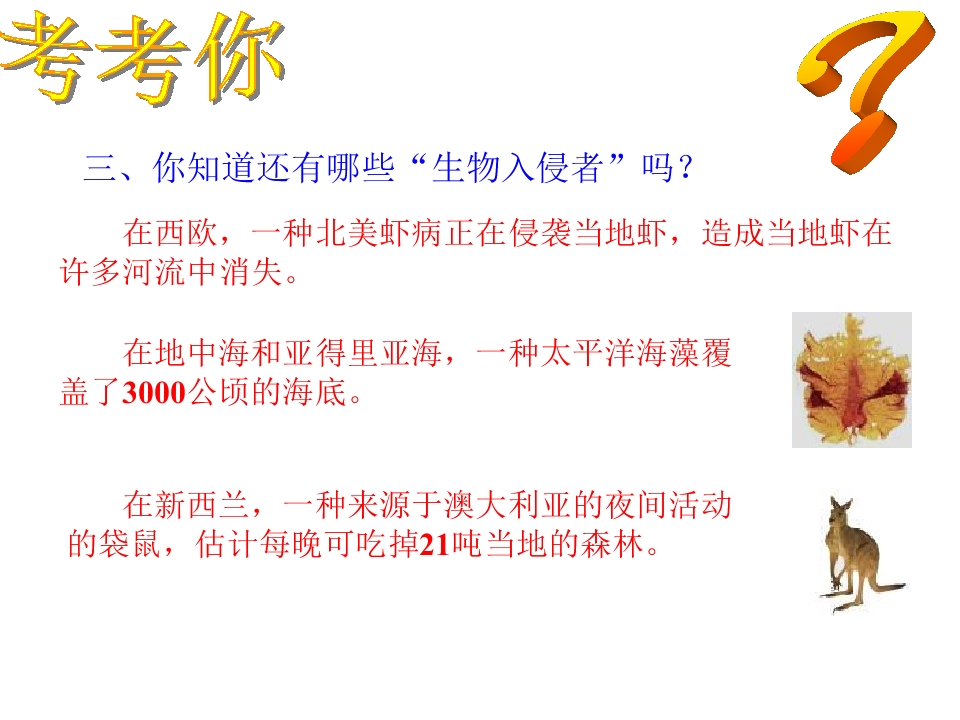 考考你

?

三、你知道还有哪些“生物入侵者”吗？

在西欧，一种北美虾病正在侵袭当地虾，造成当地虾在许多河流中消失。

在地中海和亚得里亚海，一种太平洋海藻覆盖了3000公顷的海底。

在新西兰，一种来源于澳大利亚的夜间活动的袋鼠，估计每晚可吃掉21吨当地的森林。